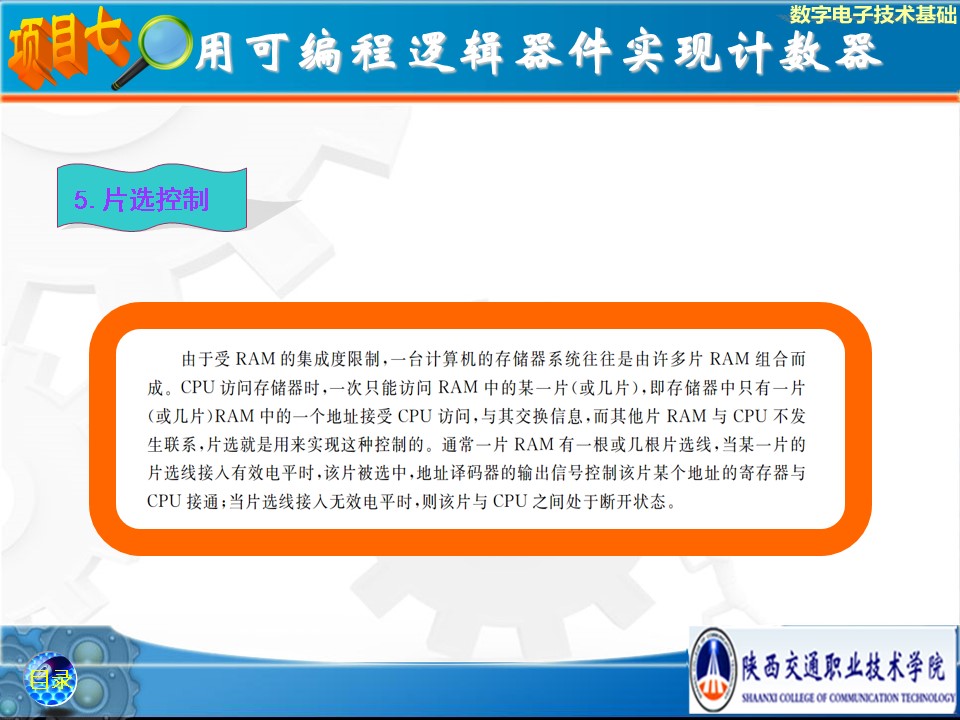 数字电子技术基础

项目七 用可编程逻辑器件实现计数器

5. 片选控制

由于受 RAM 的集成度限制，一台计算机的存储器系统往往是由许多片 RAM 组合而成。CPU 访问存储器时，一次只能访问 RAM 中的某一片(或几片)，即存储器中只有一片(或几片)RAM 中的一个地址接受 CPU 访问，与其交换信息，而其他片 RAM 与 CPU 不发生联系，片选就是用来实现这种控制的。通常一片 RAM 有一根或几根片选线，当某一片的片选线接入有效电平时，该片被选中，地址译码器的输出信号控制该片某个地址的寄存器与 CPU 接通；当片选线接入无效电平时，则该片与 CPU 之间处于断开状态。

目录

陕西交通职业技术学院
SHAANXI COLLEGE OF COMMUNICATION TECHNOLOGY